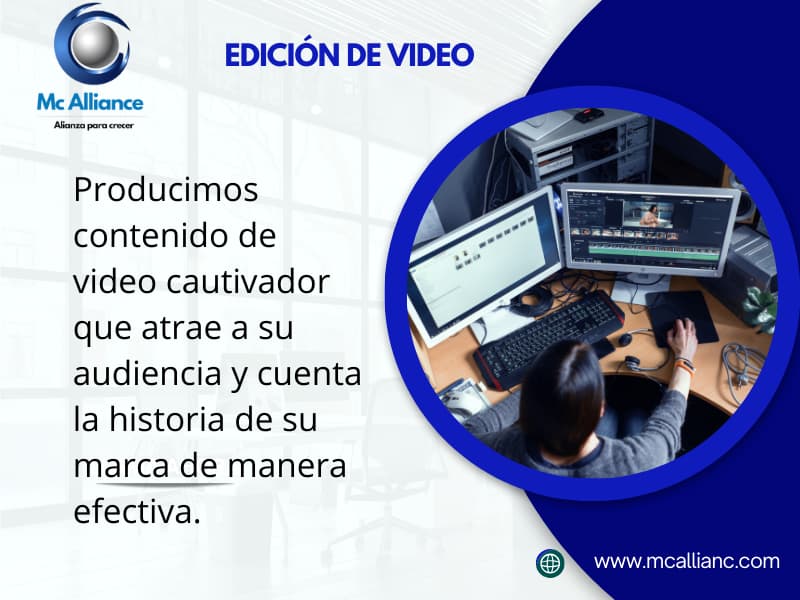 Mc Alliance
Alianza para crecer

EDICIÓN DE VIDEO

Producimos contenido de video cautivador que atrae a su audiencia y cuenta la historia de su marca de manera efectiva.

www.mcallianc.com